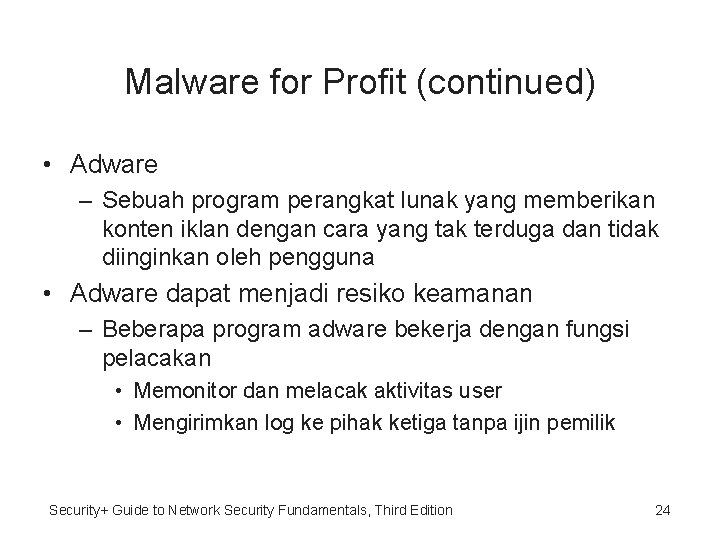 Malware for Profit (continued)

• Adware
– Sebuah program perangkat lunak yang memberikan konten iklan dengan cara yang tak terduga dan tidak diinginkan oleh pengguna
• Adware dapat menjadi resiko keamanan
– Beberapa program adware bekerja dengan fungsi pelacakan
• Memonitor dan melacak aktivitas user
• Mengirimkan log ke pihak ketiga tanpa ijin pemilik

Security+ Guide to Network Security Fundamentals, Third Edition 24